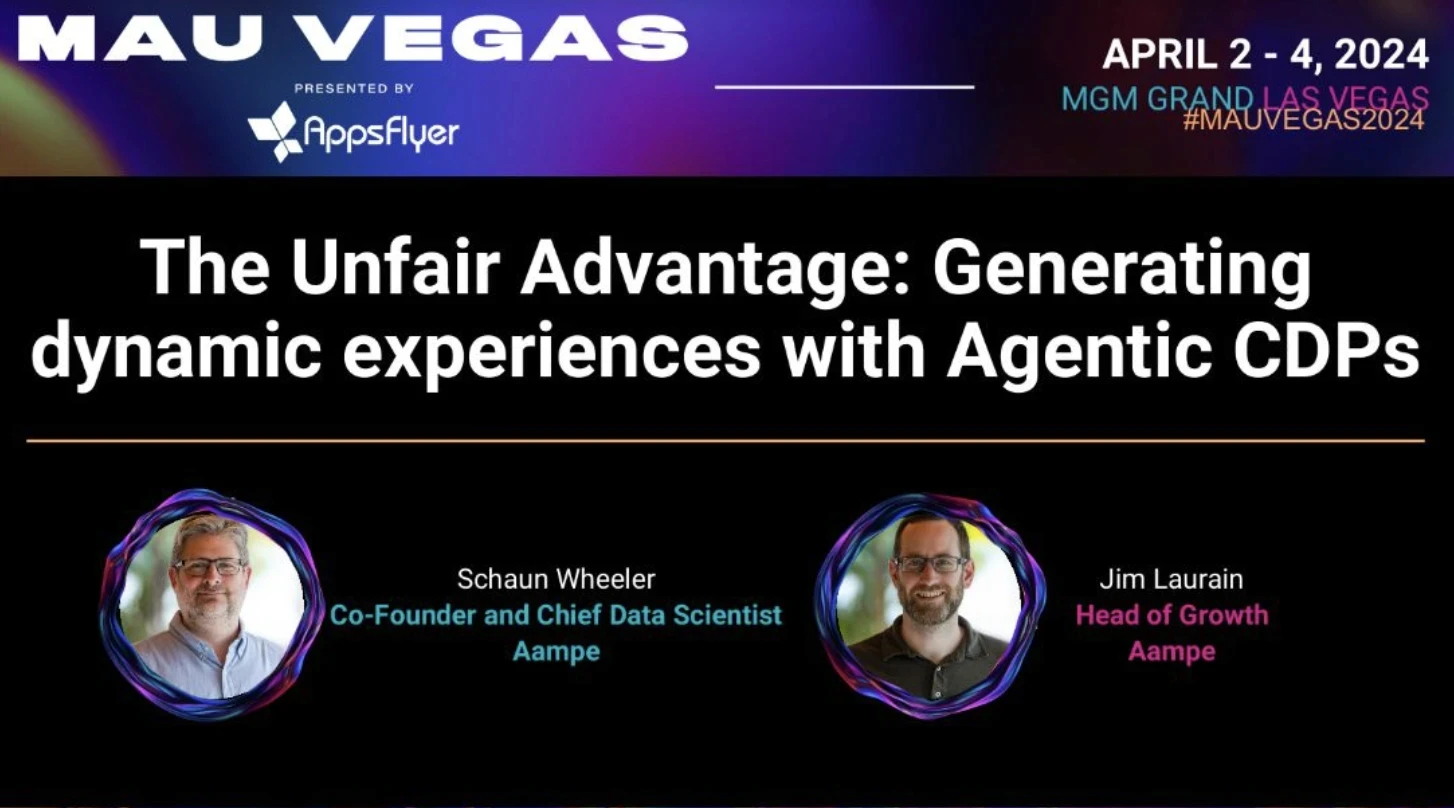 MAU VEGAS
PRESENTED BY
AppsFlyer

APRIL 2 - 4, 2024
MGM GRAND LAS VEGAS
#MAUVEGAS2024

The Unfair Advantage: Generating dynamic experiences with Agentic CDPs

Schaun Wheeler
Co-Founder and Chief Data Scientist
Aampe

Jim Laurain
Head of Growth
Aampe